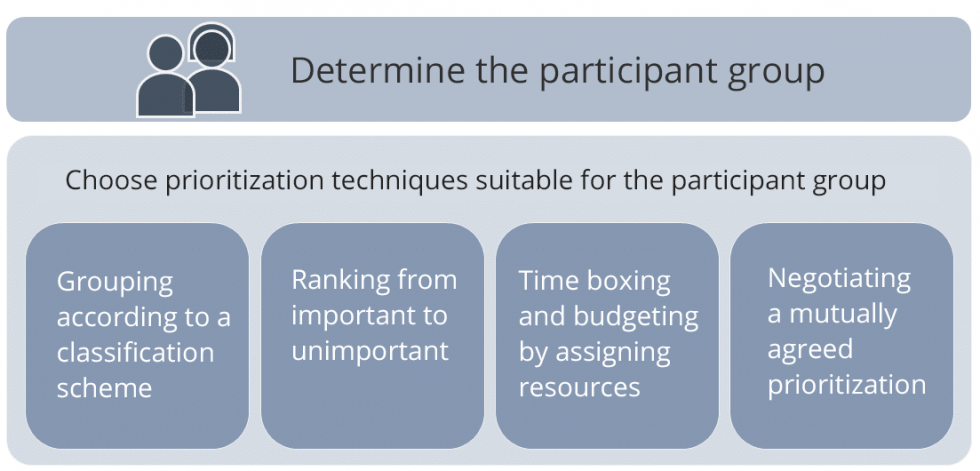 Determine the participant group

Choose prioritization techniques suitable for the participant group

Grouping according to a classification scheme

Ranking from important to unimportant

Time boxing and budgeting by assigning resources

Negotiating a mutually agreed prioritization